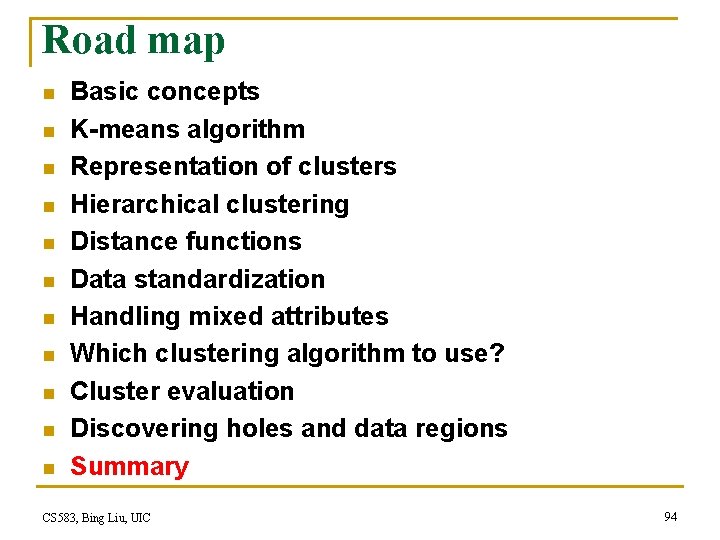 Road map

- Basic concepts
- K-means algorithm
- Representation of clusters
- Hierarchical clustering
- Distance functions
- Data standardization
- Handling mixed attributes
- Which clustering algorithm to use?
- Cluster evaluation
- Discovering holes and data regions
- Summary

CS583, Bing Liu, UIC

94